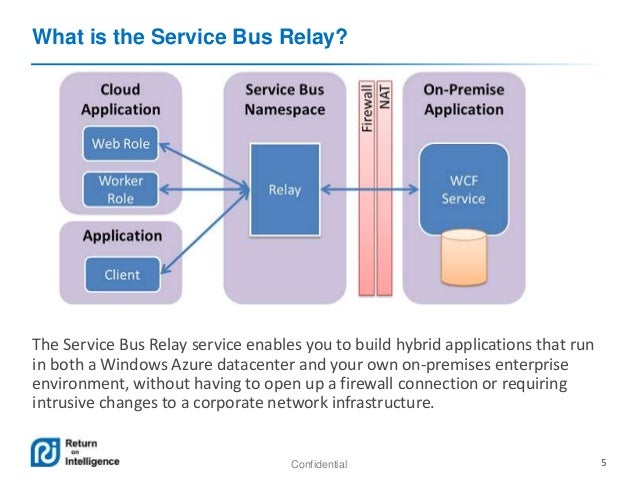 What is the Service Bus Relay?

Cloud Application

Web Role

Worker Role

Application

Client

Service Bus Namespace

Relay

Firewall

NAT

On-Premise Application

WCF Service

The Service Bus Relay service enables you to build hybrid applications that run in both a Windows Azure datacenter and your own on-premises enterprise environment, without having to open up a firewall connection or requiring intrusive changes to a corporate network infrastructure.

Return on Intelligence

Confidential

5